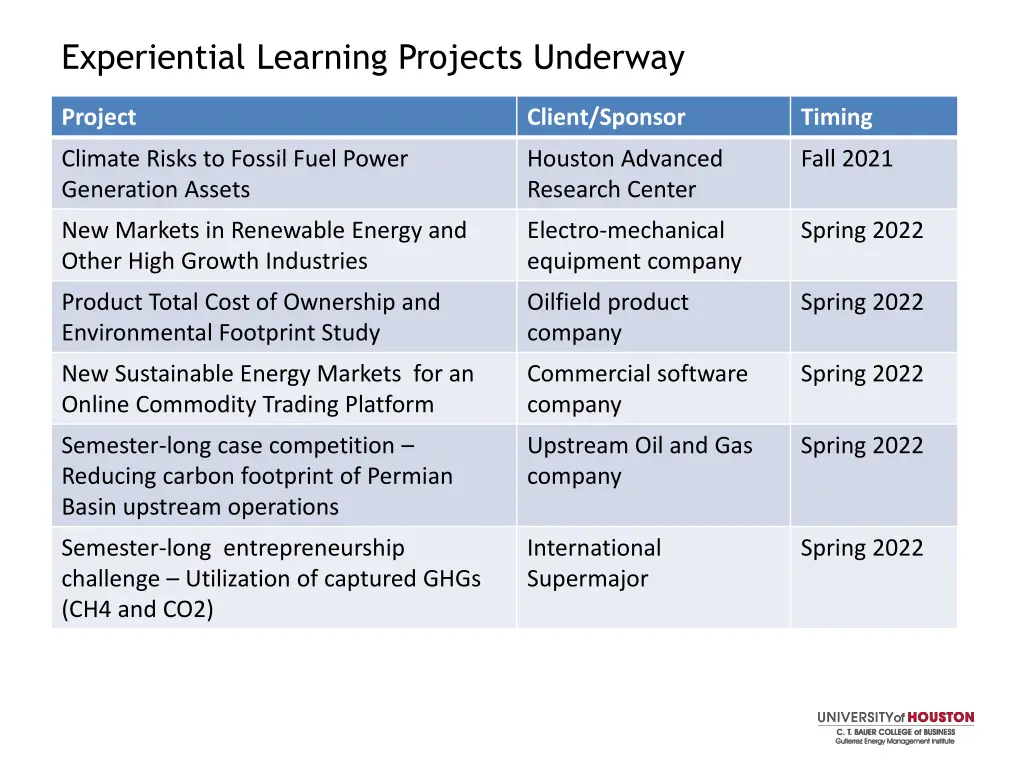 Experiential Learning Projects Underway

| Project | Client/Sponsor | Timing |
|---|---|---|
| Climate Risks to Fossil Fuel Power Generation Assets | Houston Advanced Research Center | Fall 2021 |
| New Markets in Renewable Energy and Other High Growth Industries | Electro-mechanical equipment company | Spring 2022 |
| Product Total Cost of Ownership and Environmental Footprint Study | Oilfield product company | Spring 2022 |
| New Sustainable Energy Markets for an Online Commodity Trading Platform | Commercial software company | Spring 2022 |
| Semester-long case competition – Reducing carbon footprint of Permian Basin upstream operations | Upstream Oil and Gas company | Spring 2022 |
| Semester-long entrepreneurship challenge – Utilization of captured GHGs (CH4 and CO2) | International Supermajor | Spring 2022 |

UNIVERSITY of HOUSTON
C. T. BAUER COLLEGE of BUSINESS
Gutierrez Energy Management Institute